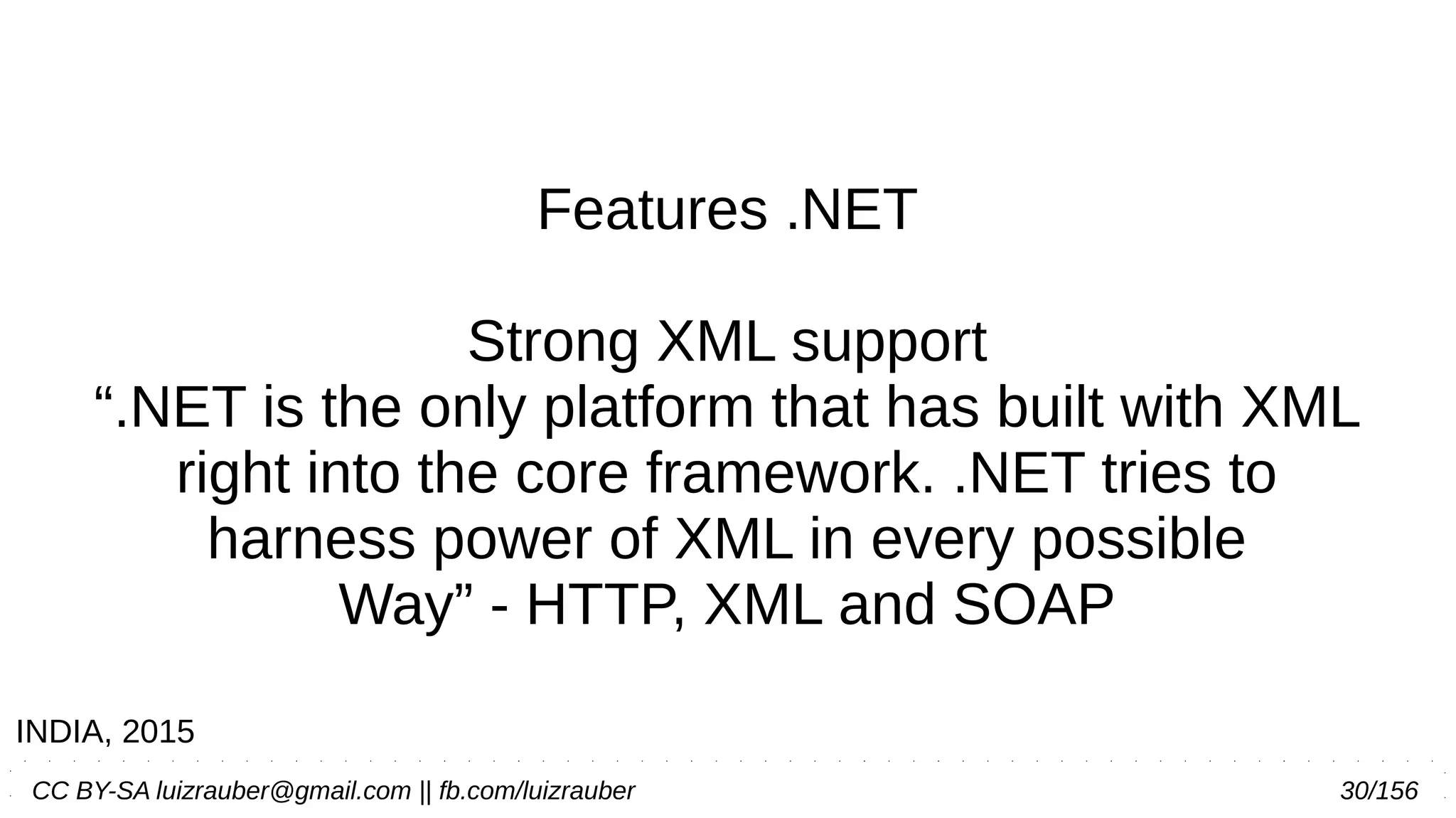 Features .NET

Strong XML support
“.NET is the only platform that has built with XML right into the core framework. .NET tries to harness power of XML in every possible Way” - HTTP, XML and SOAP

INDIA, 2015

CC BY-SA luizrauber@gmail.com || fb.com/luizrauber

30/156